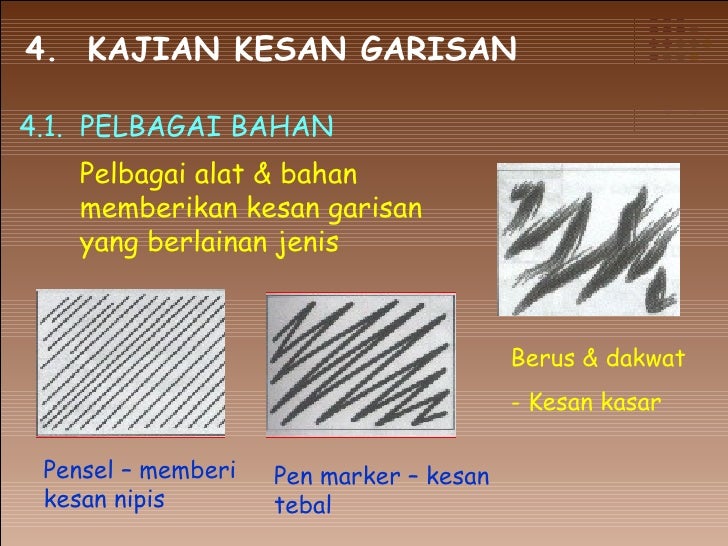 4. KAJIAN KESAN GARISAN

4.1. PELBAGAI BAHAN

Pelbagai alat & bahan memberikan kesan garisan yang berlainan jenis

Berus & dakwat

- Kesan kasar

Pensel – memberi kesan nipis

Pen marker – kesan tebal